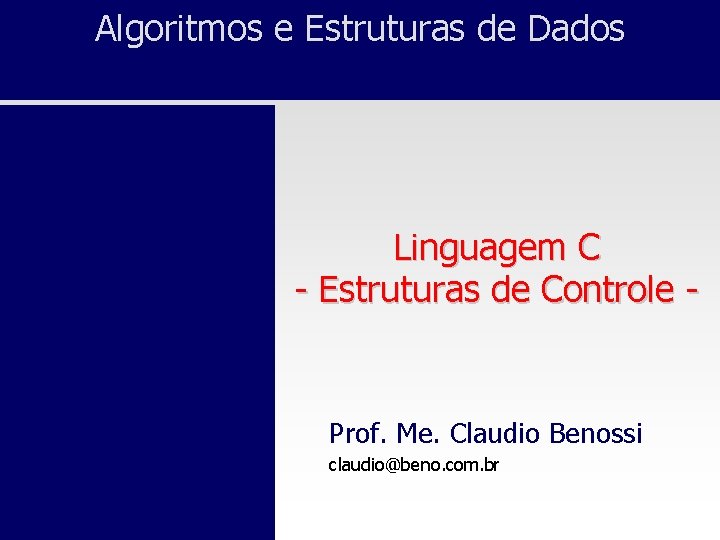 Algoritmos e Estruturas de Dados

Linguagem C
- Estruturas de Controle -

Prof. Me. Claudio Benossi

claudio@beno.com.br